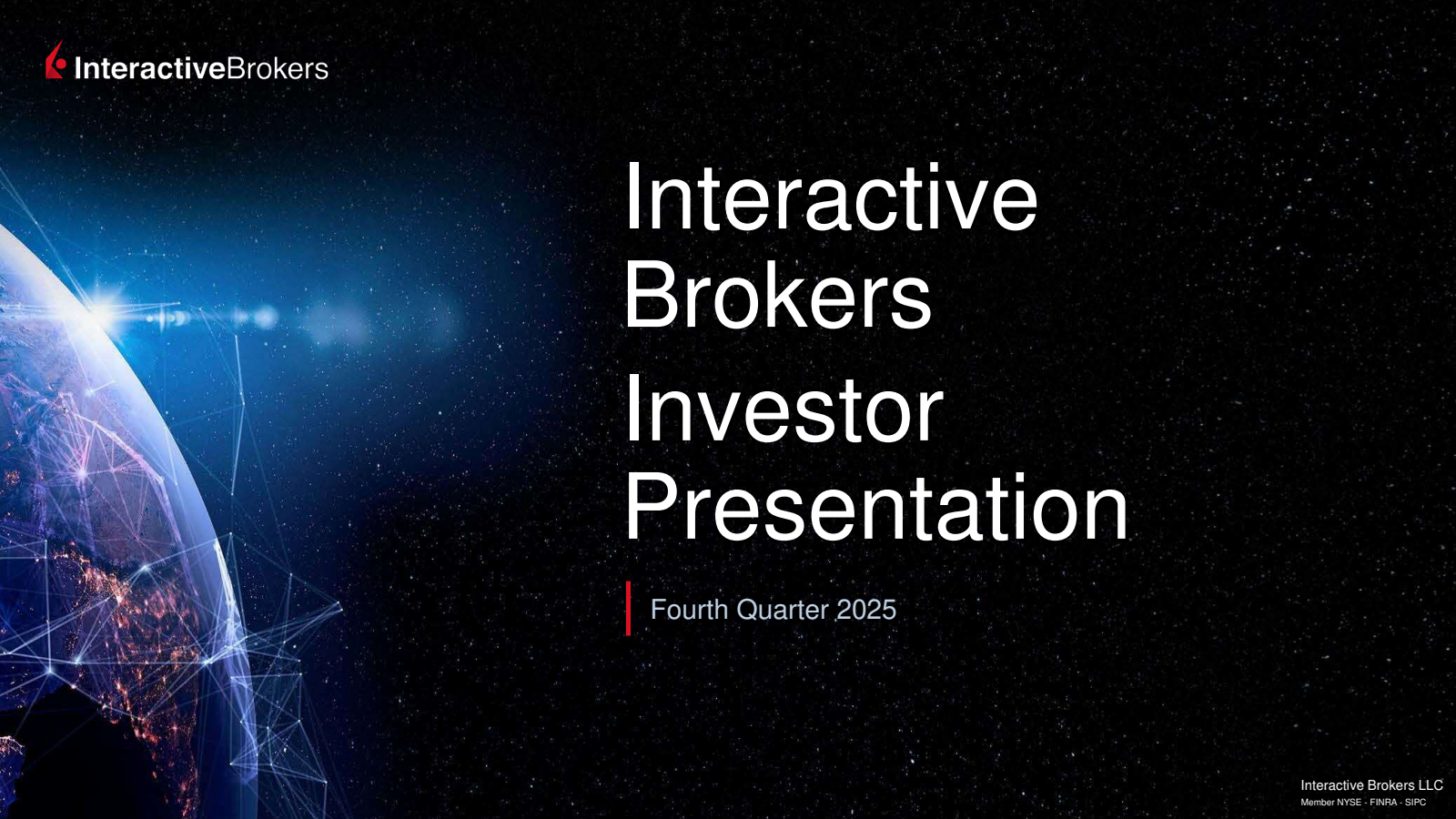 InteractiveBrokers

Interactive Brokers Investor Presentation

Fourth Quarter 2025

Interactive Brokers LLC
Member NYSE - FINRA - SIPC